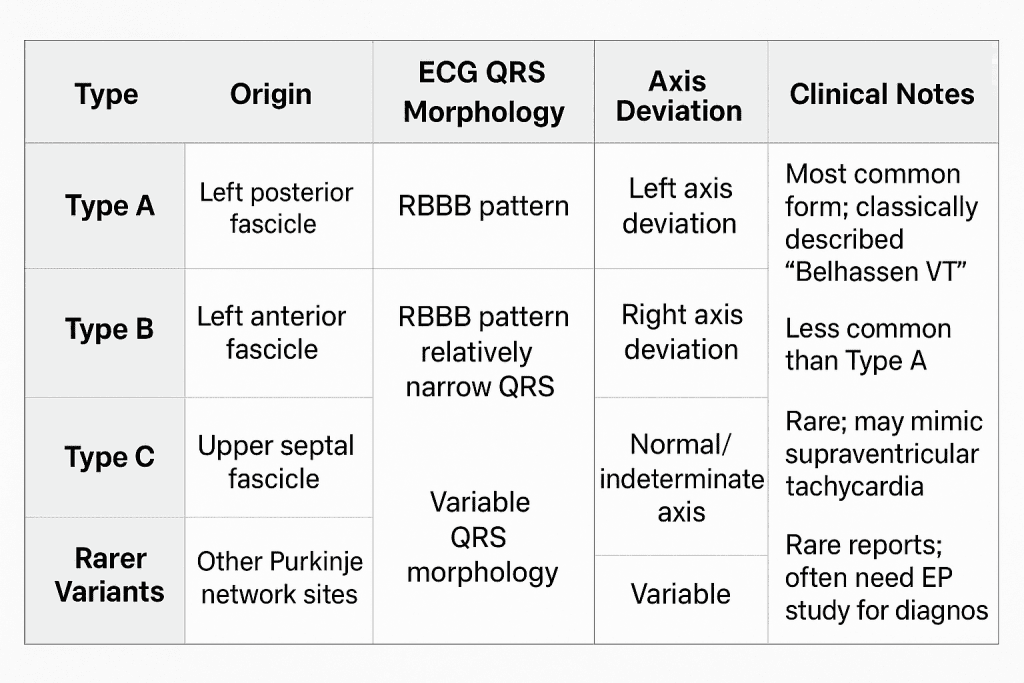 | Type | Origin | ECG QRS Morphology | Axis Deviation | Clinical Notes |
|---|---|---|---|---|
| Type A | Left posterior fascicle | RBBB pattern | Left axis deviation | Most common form; classically described "Belhassen VT" |
| Type B | Left anterior fascicle | RBBB pattern relatively narrow QRS | Right axis deviation | Less common than Type A |
| Type C | Upper septal fascicle | Variable QRS morphology | Normal/ indeterminate axis | Rare; may mimic supraventricular tachycardia |
| Rarer Variants | Other Purkinje network sites | | Variable | Rare reports; often need EP study for diagnos |